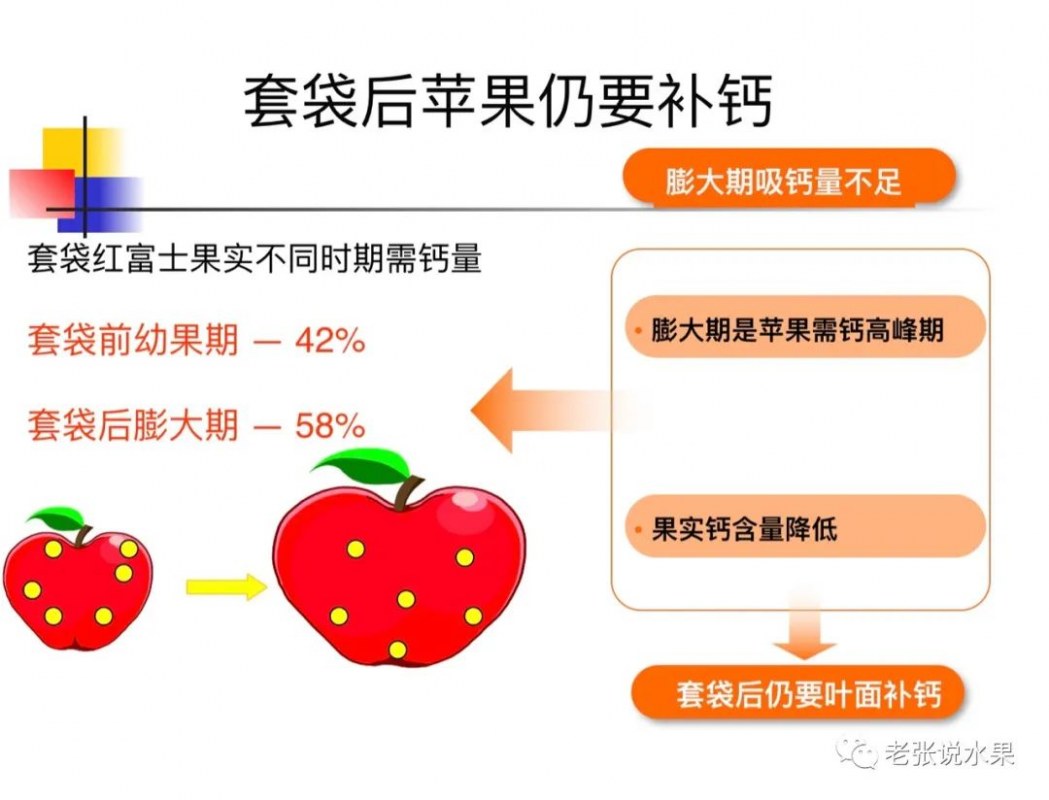 套袋后苹果仍要补钙

膨大期吸钙量不足

套袋红富士果实不同时期需钙量

套袋前幼果期 — 42%

套袋后膨大期 — 58%

• 膨大期是苹果需钙高峰期

• 果实钙含量降低

套袋后仍要叶面补钙

老张说水果